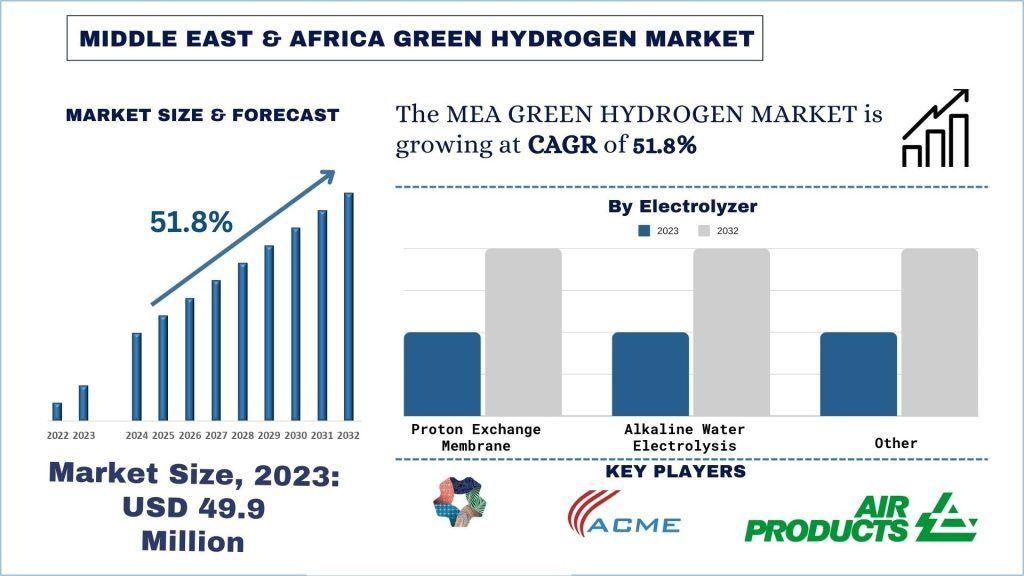 MIDDLE EAST & AFRICA GREEN HYDROGEN MARKET

MARKET SIZE & FORECAST

51.8%

2022 2023 2024 2025 2026 2027 2028 2029 2030 2031 2032

Market Size, 2023: USD 49.9 Million

The MEA GREEN HYDROGEN MARKET is growing at CAGR of 51.8%

By Electrolyzer

2023 2032

Proton Exchange Membrane

Alkaline Water Electrolysis

Other

KEY PLAYERS

ACME

AIR PRODUCTS